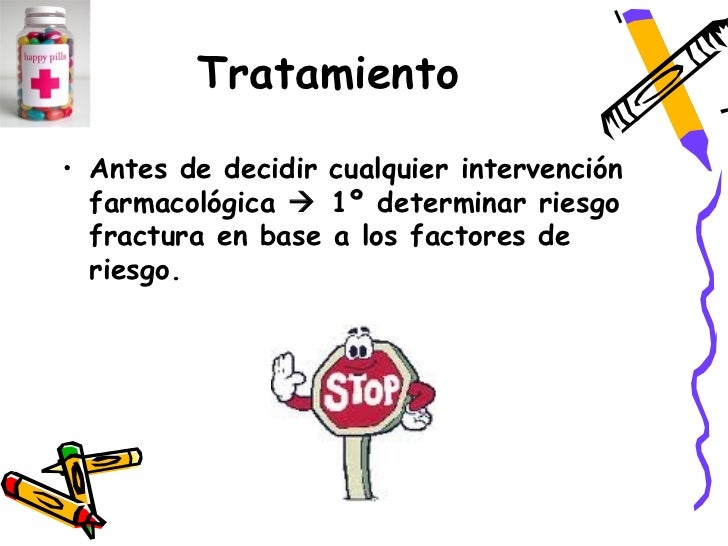 happy pills

Tratamiento

• Antes de decidir cualquier intervención farmacológica → 1º determinar riesgo fractura en base a los factores de riesgo.

STOP